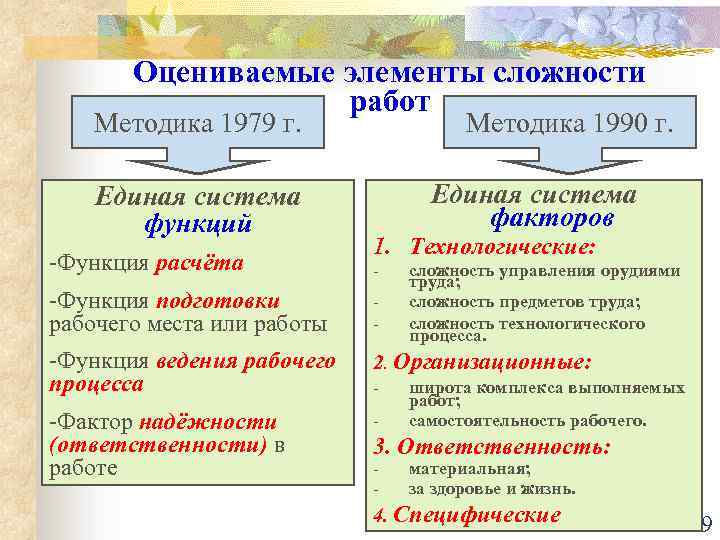 Оцениваемые элементы сложности работ

Методика 1979 г.

Методика 1990 г.

Единая система функций

-Функция расчёта

-Функция подготовки рабочего места или работы

-Функция ведения рабочего процесса

-Фактор надёжности (ответственности) в работе

Единая система факторов

1. Технологические:

- сложность управления орудиями труда;
- сложность предметов труда;
- сложность технологического процесса.

2. Организационные:

- широта комплекса выполняемых работ;
- самостоятельность рабочего.

3. Ответственность:

- материальная;
- за здоровье и жизнь.

4. Специфические

9